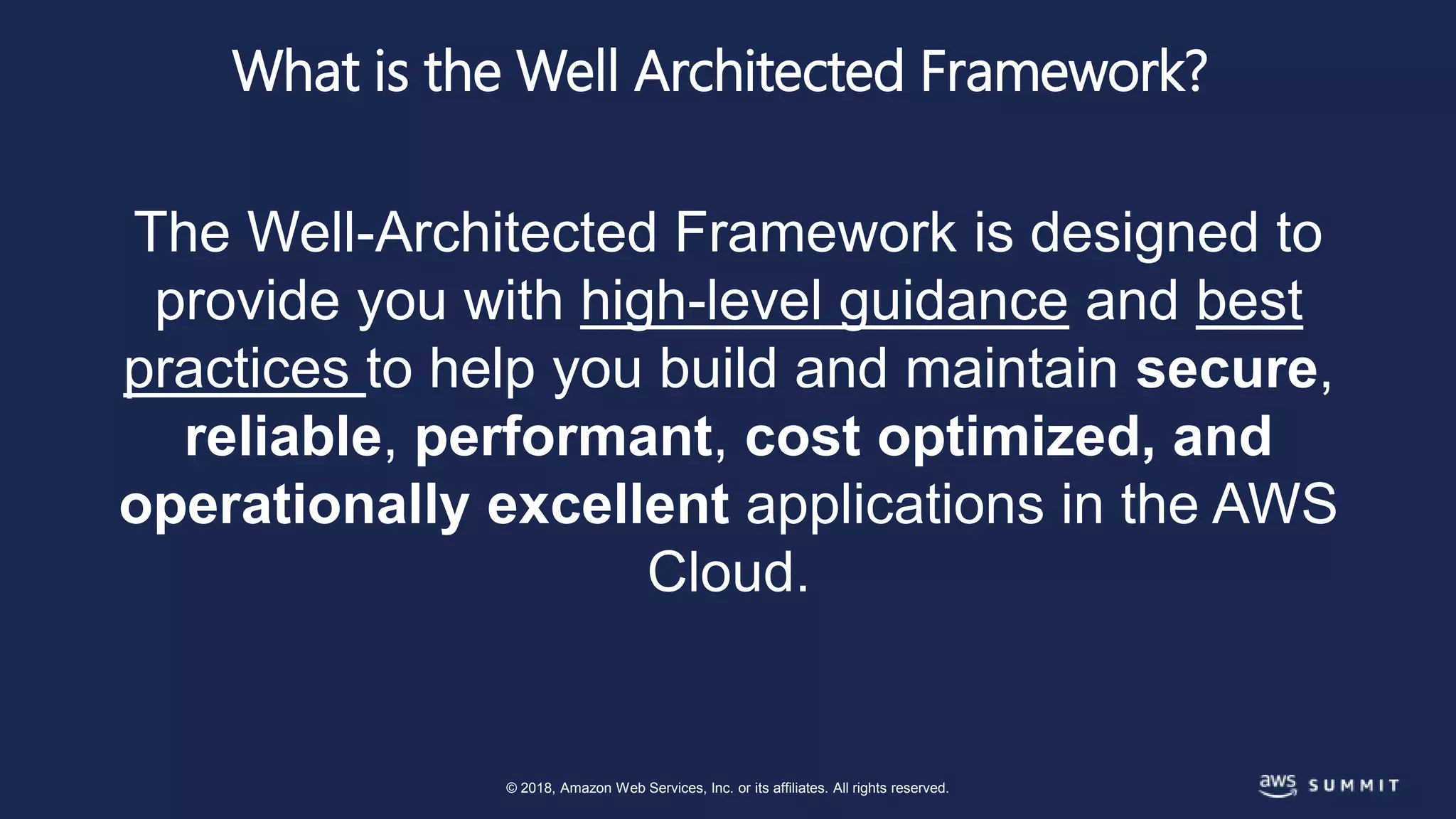 What is the Well Architected Framework?

The Well-Architected Framework is designed to provide you with high-level guidance and best practices to help you build and maintain secure, reliable, performant, cost optimized, and operationally excellent applications in the AWS Cloud.

© 2018, Amazon Web Services, Inc. or its affiliates. All rights reserved.

aws SUMMIT